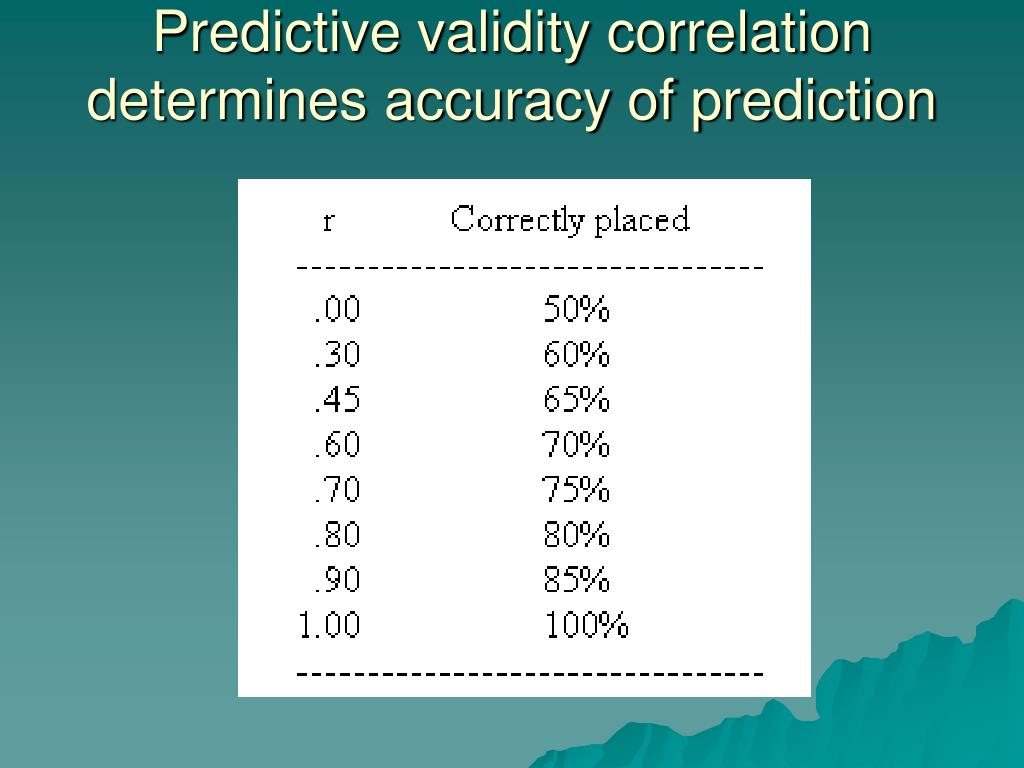 Predictive validity correlation determines accuracy of prediction

| r | Correctly placed |
|---|---|
| .00 | 50% |
| .30 | 60% |
| .45 | 65% |
| .60 | 70% |
| .70 | 75% |
| .80 | 80% |
| .90 | 85% |
| 1.00 | 100% |